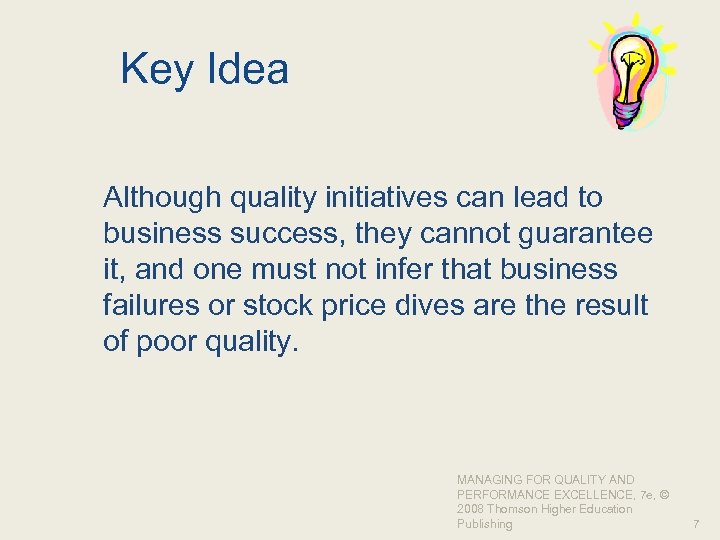 Key Idea

Although quality initiatives can lead to business success, they cannot guarantee it, and one must not infer that business failures or stock price dives are the result of poor quality.

MANAGING FOR QUALITY AND PERFORMANCE EXCELLENCE, 7e, © 2008 Thomson Higher Education Publishing

7